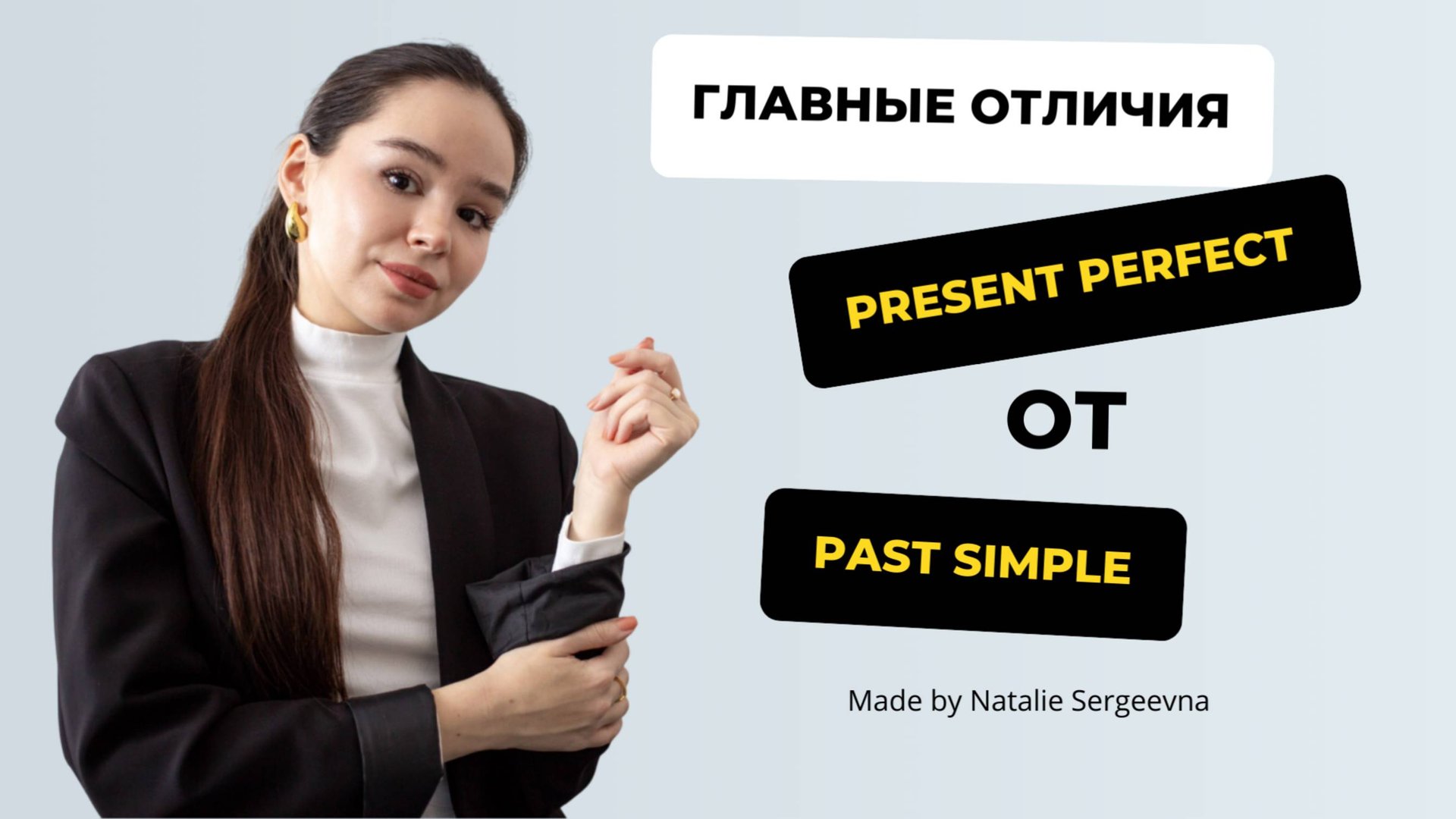 ГЛАВНЫЕ ОТЛИЧИЯ

PRESENT PERFECT

ОТ

PAST SIMPLE

Made by Natalie Sergeevna